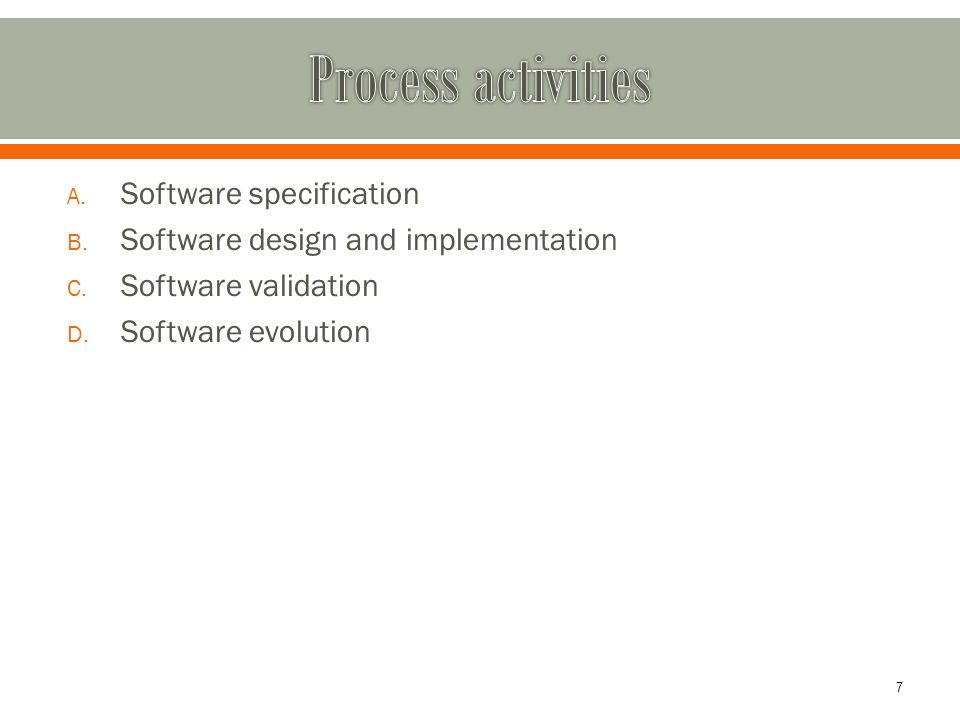 Process activities

A. Software specification
B. Software design and implementation
C. Software validation
D. Software evolution

7